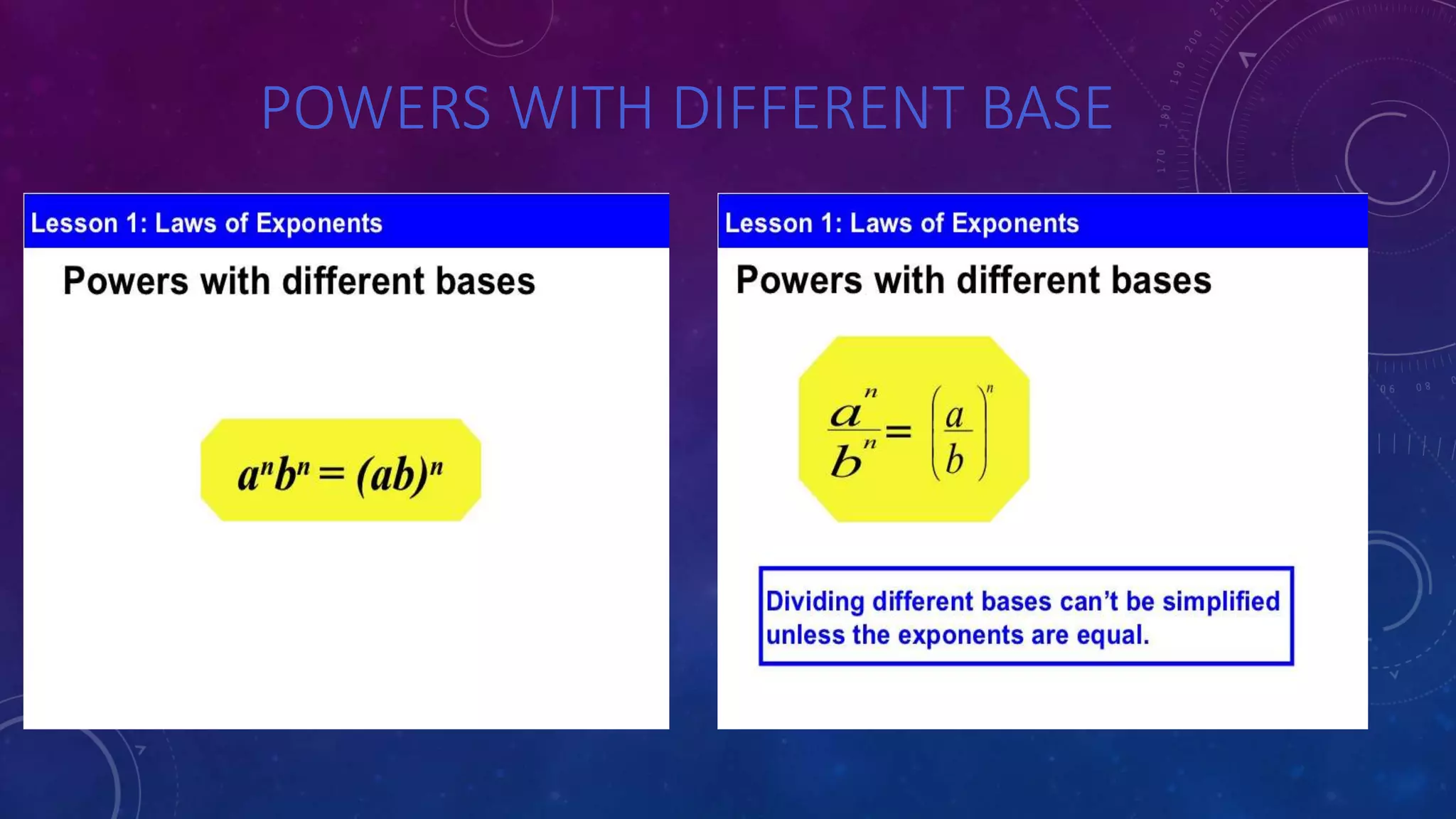 POWERS WITH DIFFERENT BASE

Lesson 1: Laws of Exponents

Powers with different bases

$a^n b^n = (ab)^n$

Lesson 1: Laws of Exponents

Powers with different bases

$\frac{a^n}{b^n} = \left(\frac{a}{b}\right)^n$

Dividing different bases can't be simplified unless the exponents are equal.